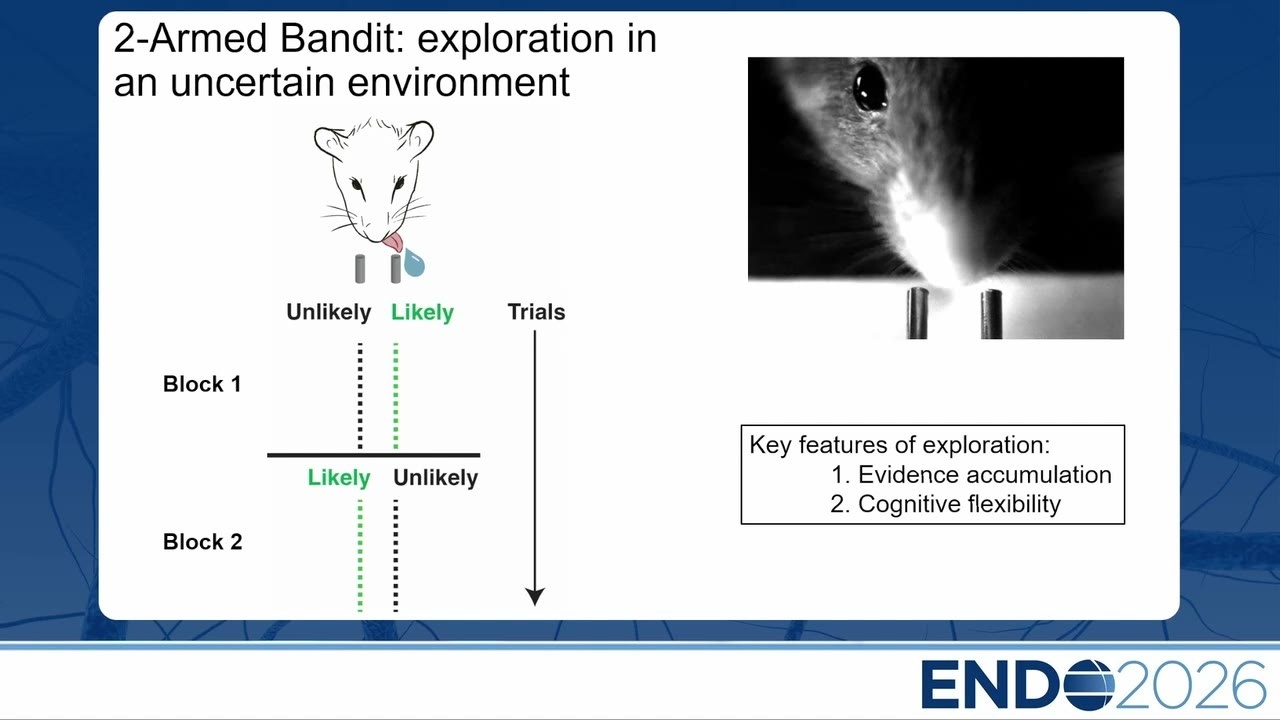 2-Armed Bandit: exploration in an uncertain environment

Unlikely Likely Trials

Block 1

Likely Unlikely

Block 2

Key features of exploration:
1. Evidence accumulation
2. Cognitive flexibility

ENDO2026